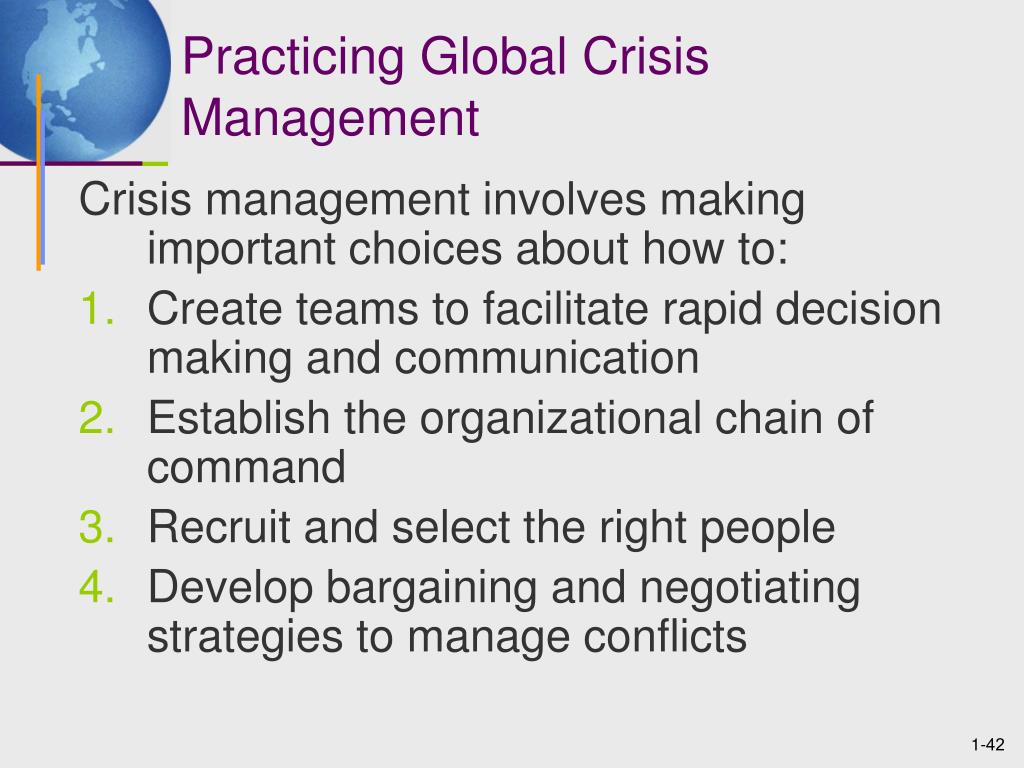 Practicing Global Crisis Management

Crisis management involves making important choices about how to:

1. Create teams to facilitate rapid decision making and communication
2. Establish the organizational chain of command
3. Recruit and select the right people
4. Develop bargaining and negotiating strategies to manage conflicts

1-42